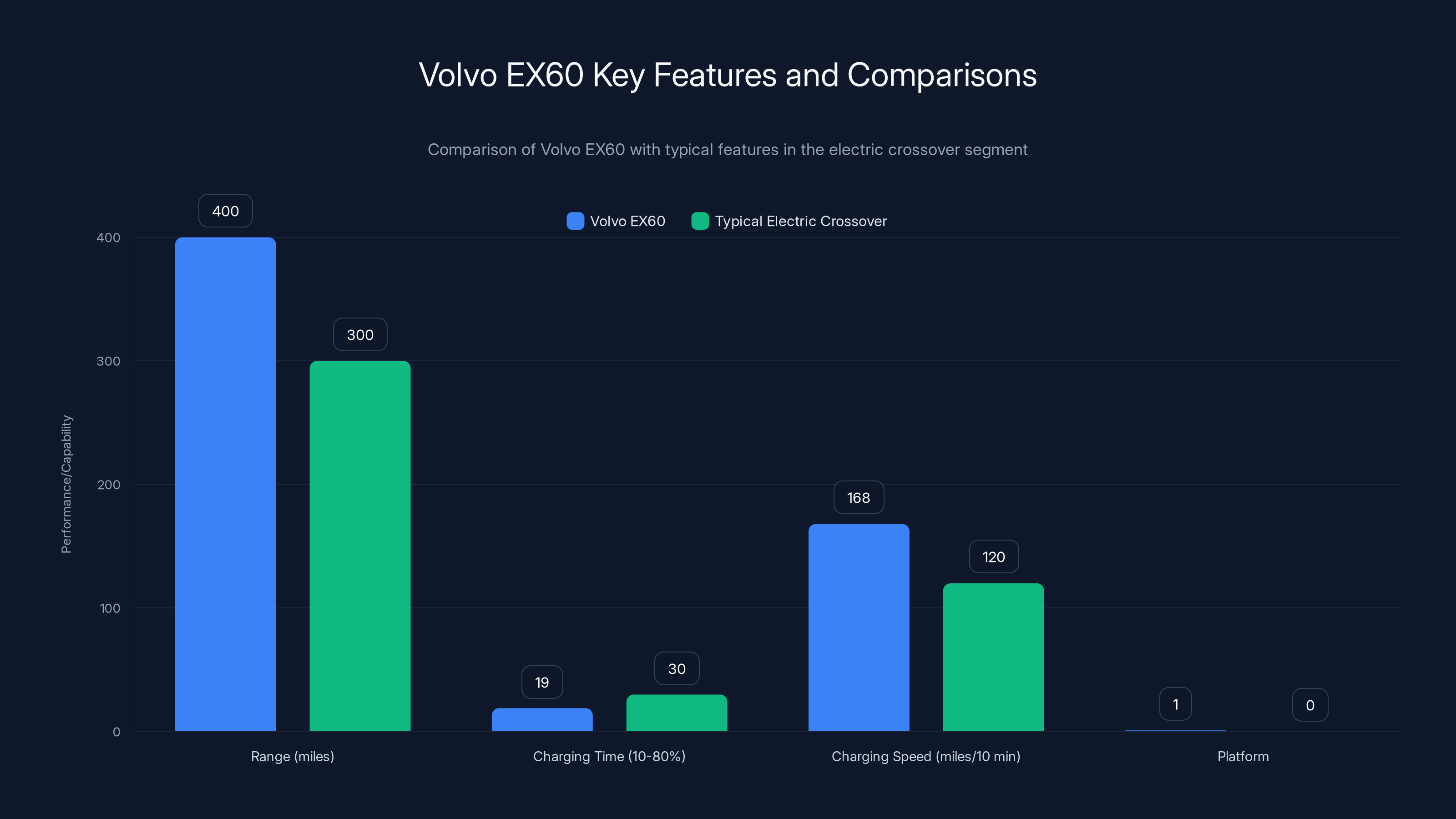 Volvo EX60 Key Features and Comparisons

Comparison of Volvo EX60 with typical features in the electric crossover segment

Volvo EX60 Typical Electric Crossover

Performance/Capability

400
300
200
100
0

400
300
19
30
168
120
1
0

Range (miles)
Charging Time (10-80%)
Charging Speed (miles/10 min)
Platform